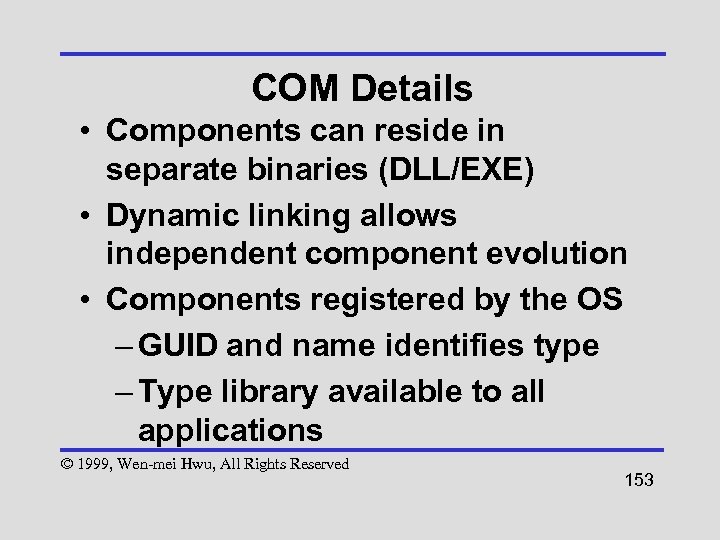 COM Details

• Components can reside in separate binaries (DLL/EXE)
• Dynamic linking allows independent component evolution
• Components registered by the OS
– GUID and name identifies type
– Type library available to all applications

© 1999, Wen-mei Hwu, All Rights Reserved

153